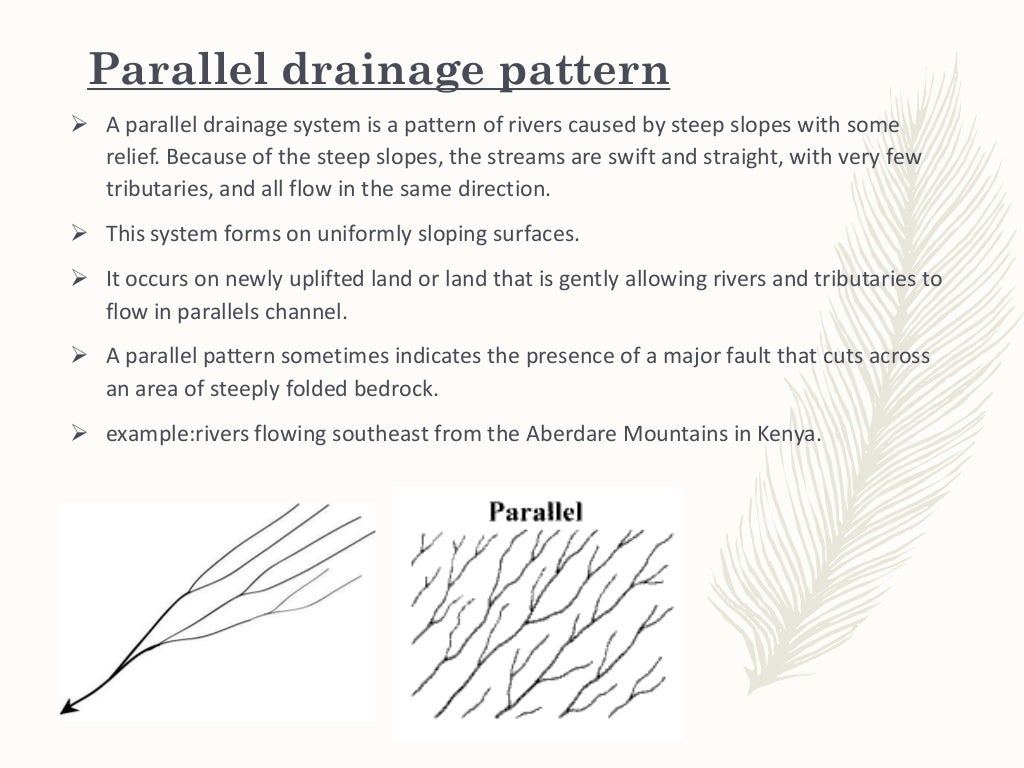 Parallel drainage pattern

➢ A parallel drainage system is a pattern of rivers caused by steep slopes with some relief. Because of the steep slopes, the streams are swift and straight, with very few tributaries, and all flow in the same direction.

➢ This system forms on uniformly sloping surfaces.

➢ It occurs on newly uplifted land or land that is gently allowing rivers and tributaries to flow in parallels channel.

➢ A parallel pattern sometimes indicates the presence of a major fault that cuts across an area of steeply folded bedrock.

➢ example:rivers flowing southeast from the Aberdare Mountains in Kenya.

Parallel